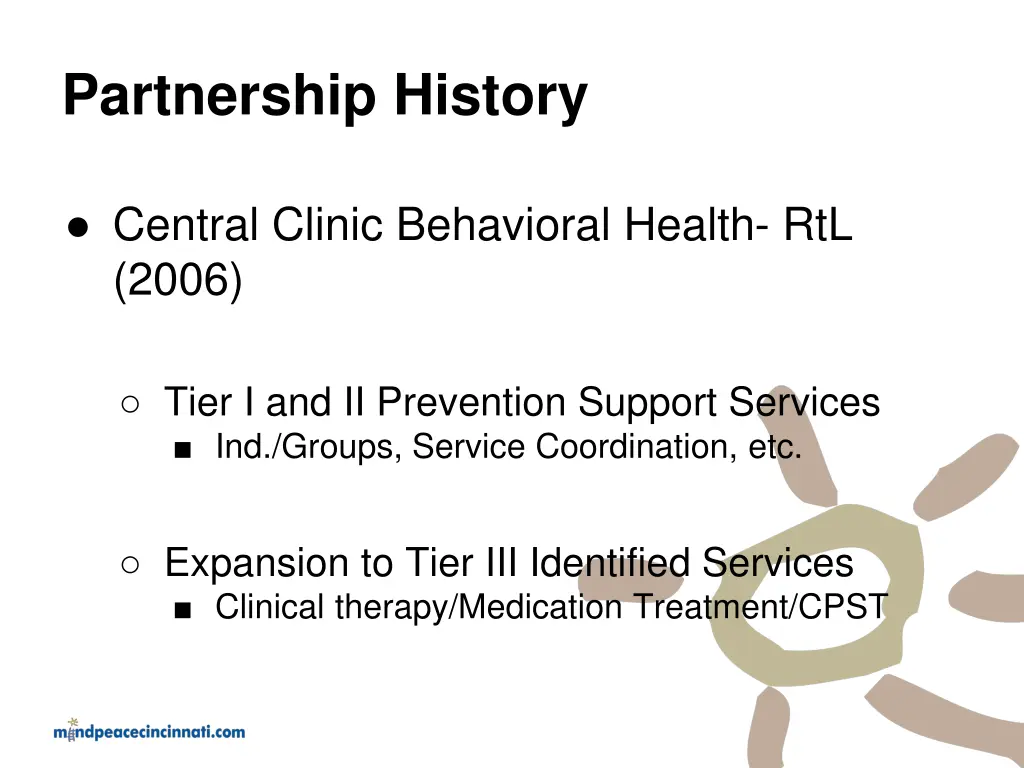 Partnership History

● Central Clinic Behavioral Health- RtL (2006)

○ Tier I and II Prevention Support Services
■ Ind./Groups, Service Coordination, etc.

○ Expansion to Tier III Identified Services
■ Clinical therapy/Medication Treatment/CPST

mindpeacecincinnati.com